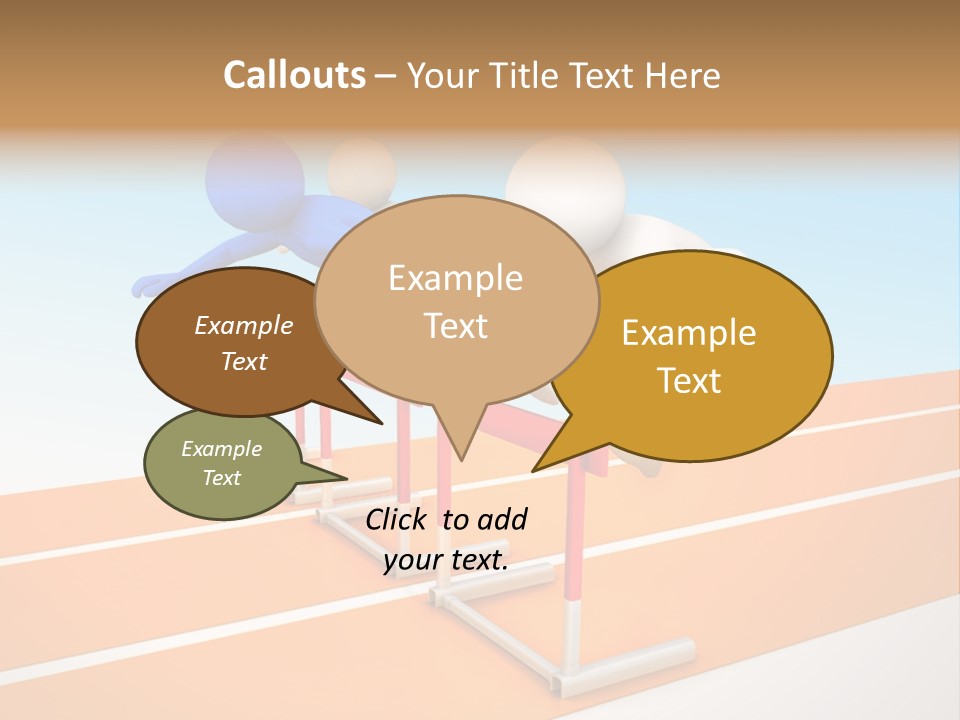 Callouts – Your Title Text Here

Example Text

Example Text

Example Text

Example Text

Click to add your text.